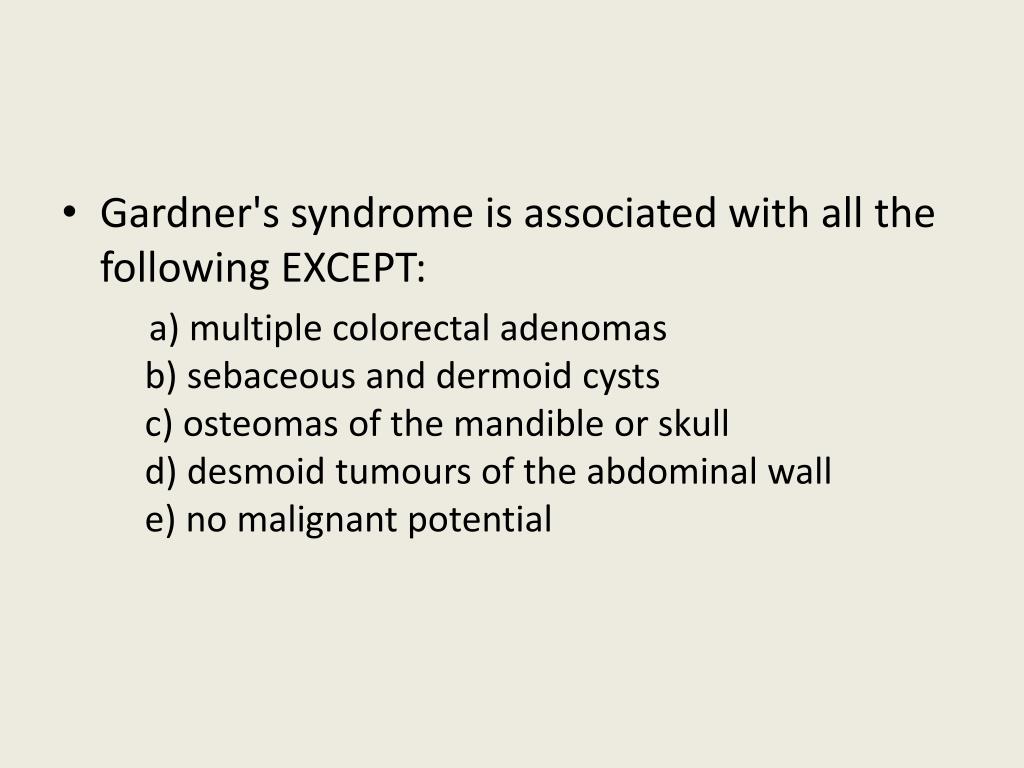 • Gardner's syndrome is associated with all the following EXCEPT:

a) multiple colorectal adenomas
b) sebaceous and dermoid cysts
c) osteomas of the mandible or skull
d) desmoid tumours of the abdominal wall
e) no malignant potential